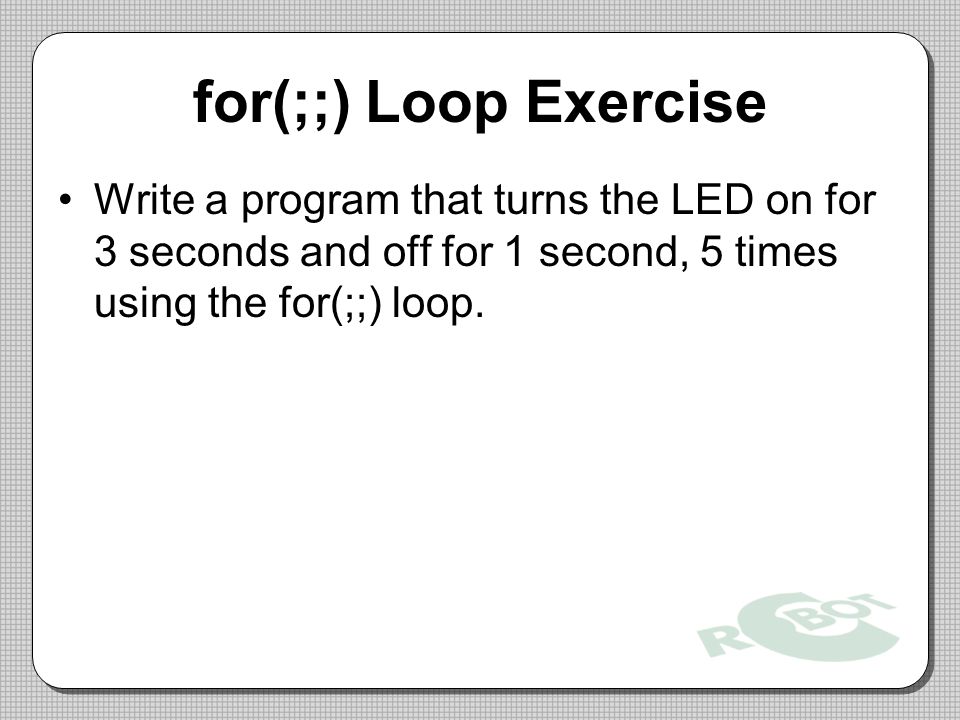 for(;;) Loop Exercise

• Write a program that turns the LED on for 3 seconds and off for 1 second, 5 times using the for(;;) loop.

ROBOT